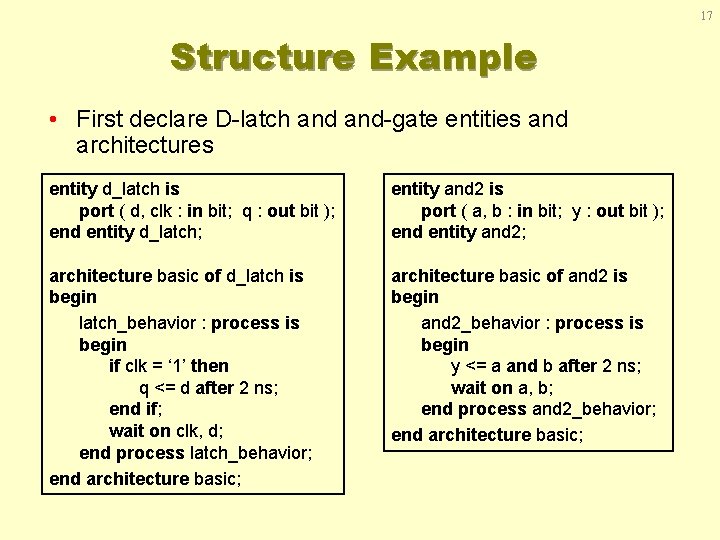 17

Structure Example

• First declare D-latch and and-gate entities and architectures

entity d_latch is
port ( d, clk : in bit; q : out bit );
end entity d_latch;

architecture basic of d_latch is
begin
latch_behavior : process is
begin
if clk = ‘1’ then
q <= d after 2 ns;
end if;
wait on clk, d;
end process latch_behavior;
end architecture basic;

entity and2 is
port ( a, b : in bit; y : out bit );
end entity and2;

architecture basic of and2 is
begin
and2_behavior : process is
begin
y <= a and b after 2 ns;
wait on a, b;
end process and2_behavior;
end architecture basic;